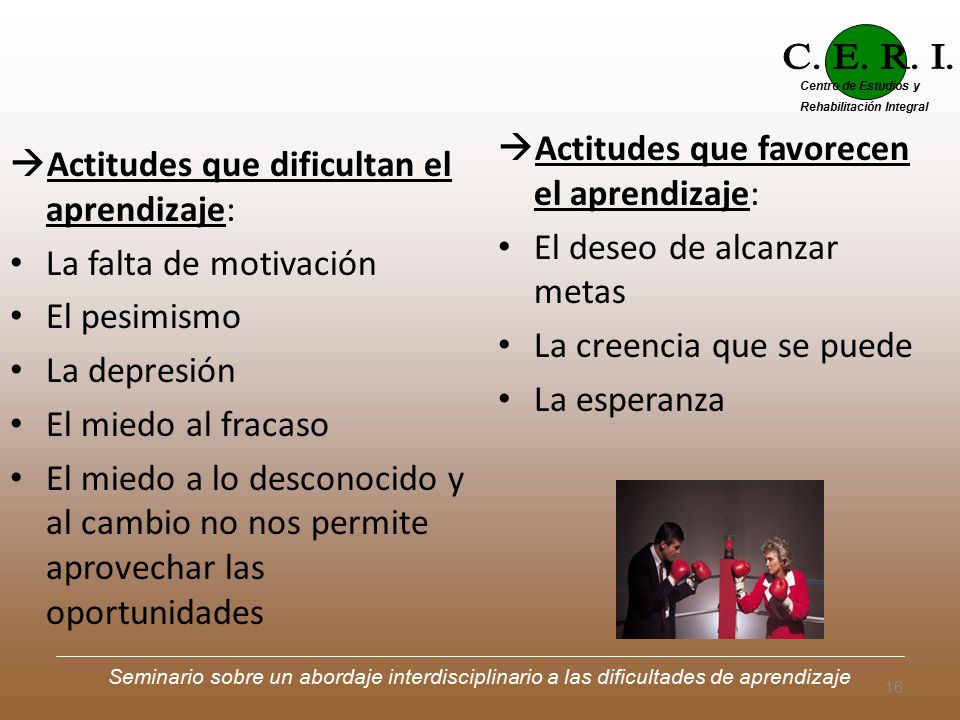 C. E. R. I.
Centro de Estudios y Rehabilitación Integral

→Actitudes que dificultan el aprendizaje:
• La falta de motivación
• El pesimismo
• La depresión
• El miedo al fracaso
• El miedo a lo desconocido y al cambio no nos permite aprovechar las oportunidades

→Actitudes que favorecen el aprendizaje:
• El deseo de alcanzar metas
• La creencia que se puede
• La esperanza

Seminario sobre un abordaje interdisciplinario a las dificultades de aprendizaje
16